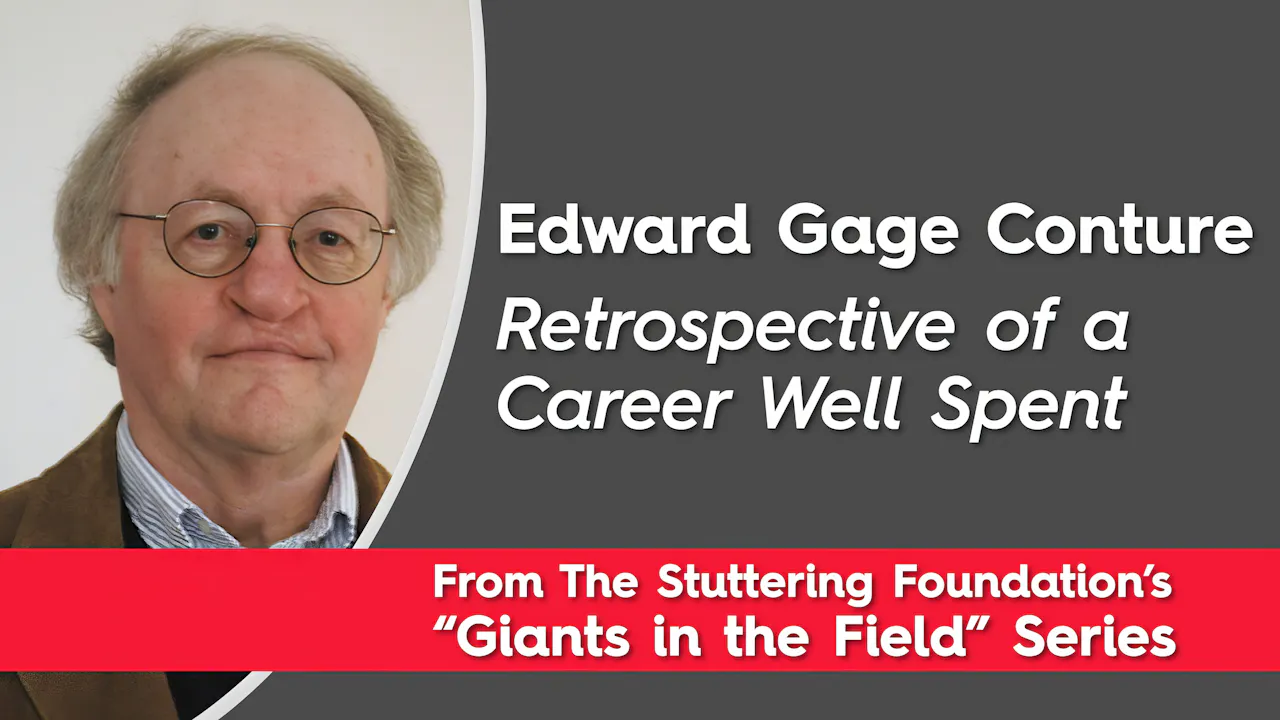 Edward Gage Conture
Retrospective of a Career Well Spent

From The Stuttering Foundation's "Giants in the Field" Series